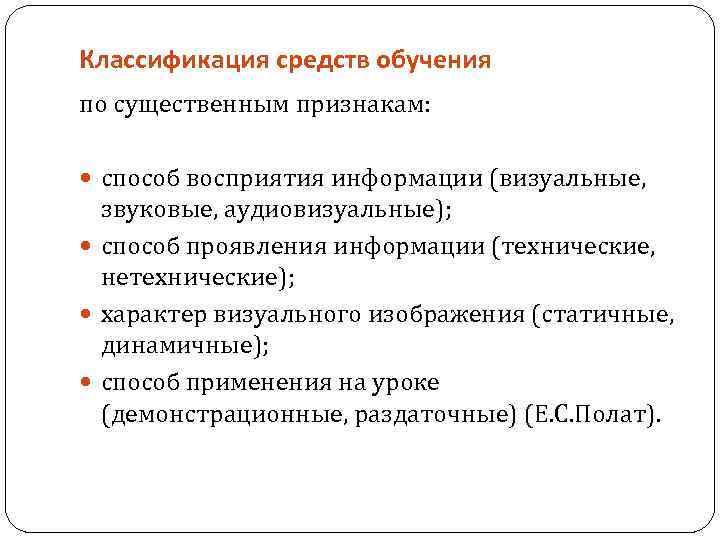 Классификация средств обучения

по существенным признакам:

- способ восприятия информации (визуальные, звуковые, аудиовизуальные);
- способ проявления информации (технические, нетехнические);
- характер визуального изображения (статичные, динамичные);
- способ применения на уроке (демонстрационные, раздаточные) (Е.С.Полат).